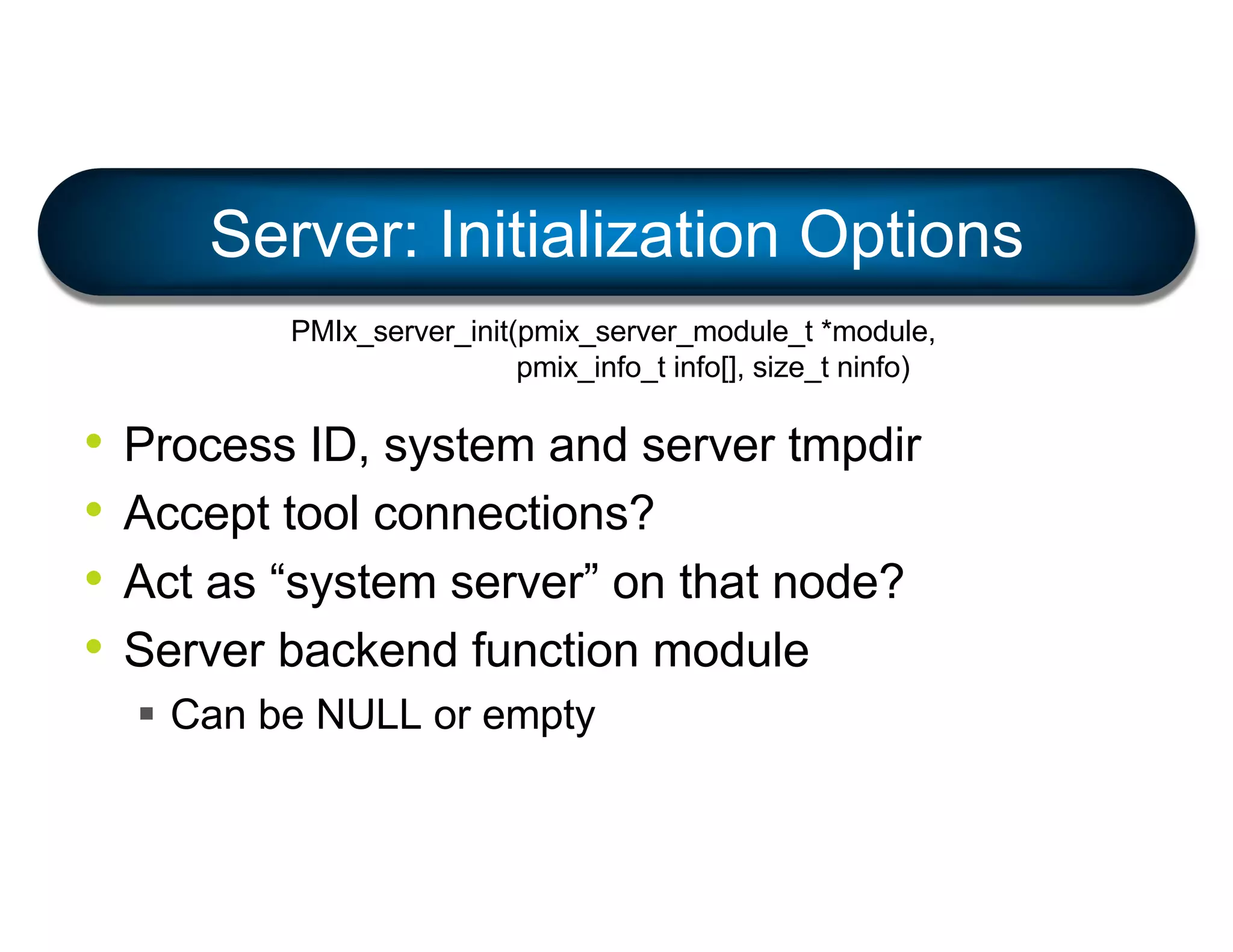 Server: Initialization Options

PMIx_server_init(pmix_server_module_t *module,
pmix_info_t info[], size_t ninfo)

• Process ID, system and server tmpdir
• Accept tool connections?
• Act as “system server” on that node?
• Server backend function module
  ▪ Can be NULL or empty